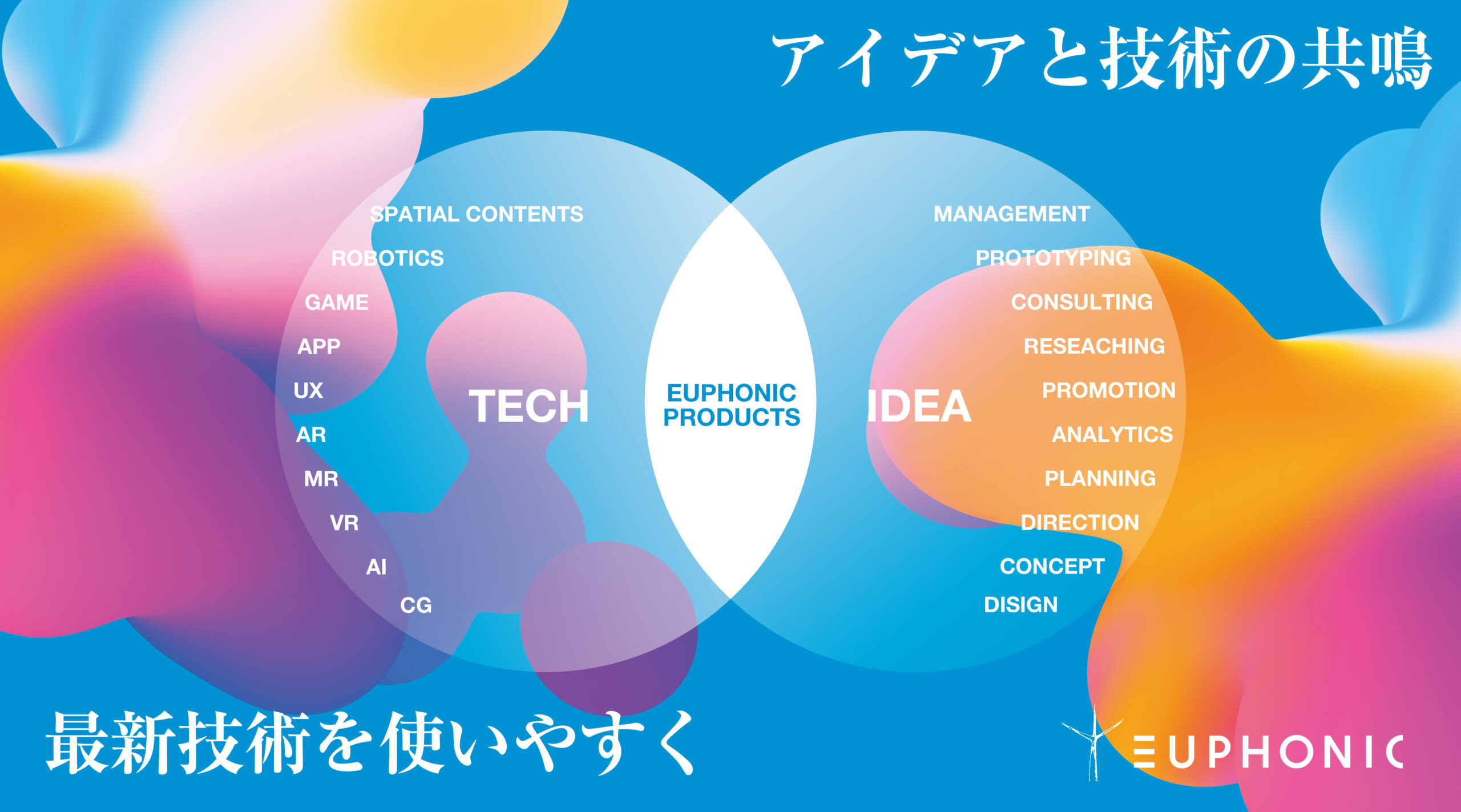 アイデアと技術の共鳴

SPATIAL CONTENTS
ROBOTICS
GAME
APP
UX
AR
MR
VR
AI
CG

TECH

EUPHONIC PRODUCTS

IDEA

MANAGEMENT
PROTOTYPING
CONSULTING
RESEACHING
PROMOTION
ANALYTICS
PLANNING
DIRECTION
CONCEPT
DISIGN

最新技術を使いやすく

EUPHONIC